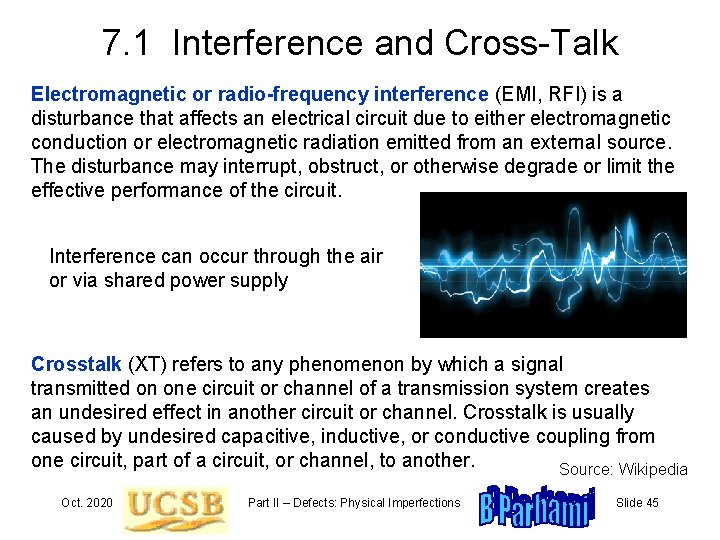 7.1 Interference and Cross-Talk

Electromagnetic or radio-frequency interference (EMI, RFI) is a disturbance that affects an electrical circuit due to either electromagnetic conduction or electromagnetic radiation emitted from an external source. The disturbance may interrupt, obstruct, or otherwise degrade or limit the effective performance of the circuit.

Interference can occur through the air or via shared power supply

Crosstalk (XT) refers to any phenomenon by which a signal transmitted on one circuit or channel of a transmission system creates an undesired effect in another circuit or channel. Crosstalk is usually caused by undesired capacitive, inductive, or conductive coupling from one circuit, part of a circuit, or channel, to another.

Source: Wikipedia

Oct. 2020 UCSB Part II – Defects: Physical Imperfections B Parhami Slide 45